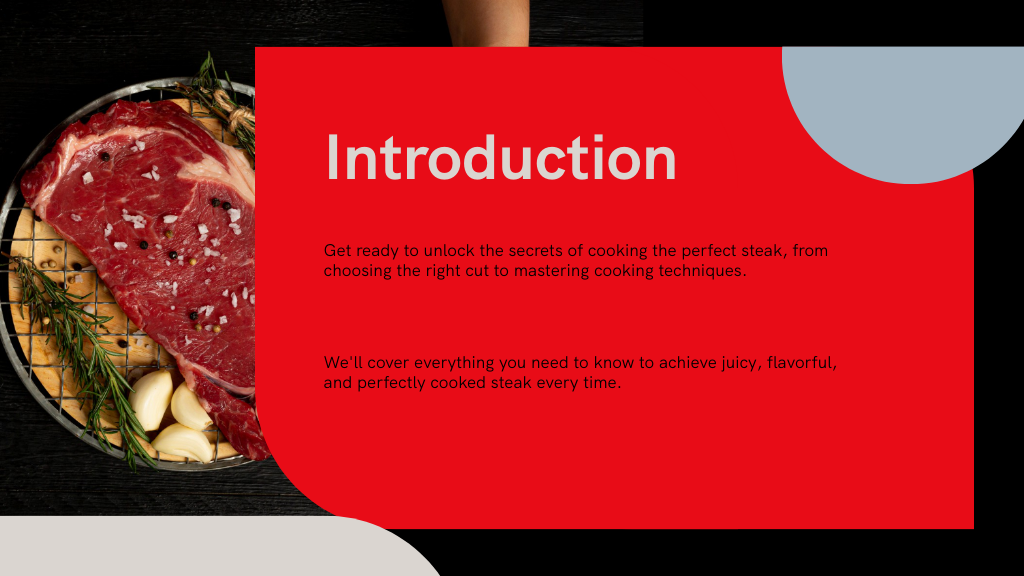 Introduction

Get ready to unlock the secrets of cooking the perfect steak, from choosing the right cut to mastering cooking techniques.

We'll cover everything you need to know to achieve juicy, flavorful, and perfectly cooked steak every time.